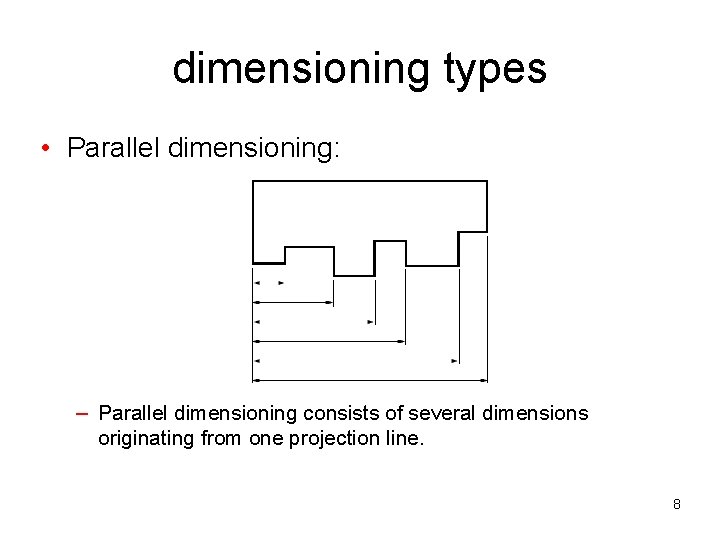 dimensioning types

• Parallel dimensioning:

– Parallel dimensioning consists of several dimensions originating from one projection line.

8